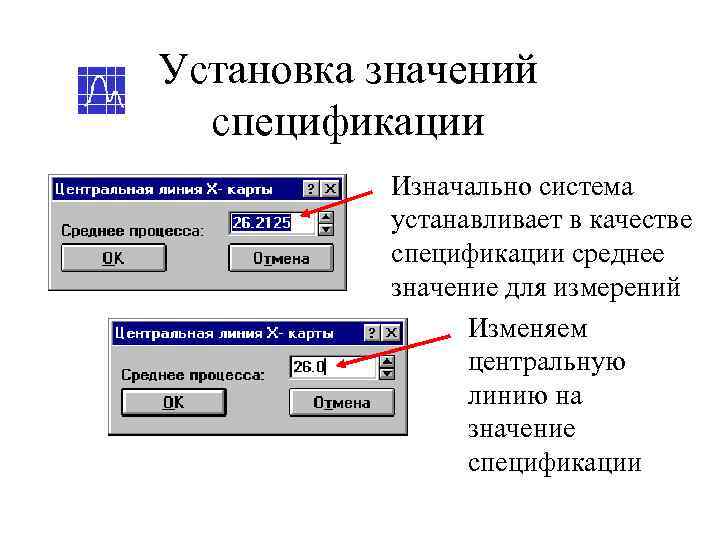 Установка значений спецификации

Центральная линия X- карты ? X
Среднее процесса: 26.2125
OK
Отмена

Изначально система устанавливает в качестве спецификации среднее значение для измерений

Центральная линия X- карты ? X
Среднее процесса: 26.0
OK
Отмена

Изменяем центральную линию на значение спецификации